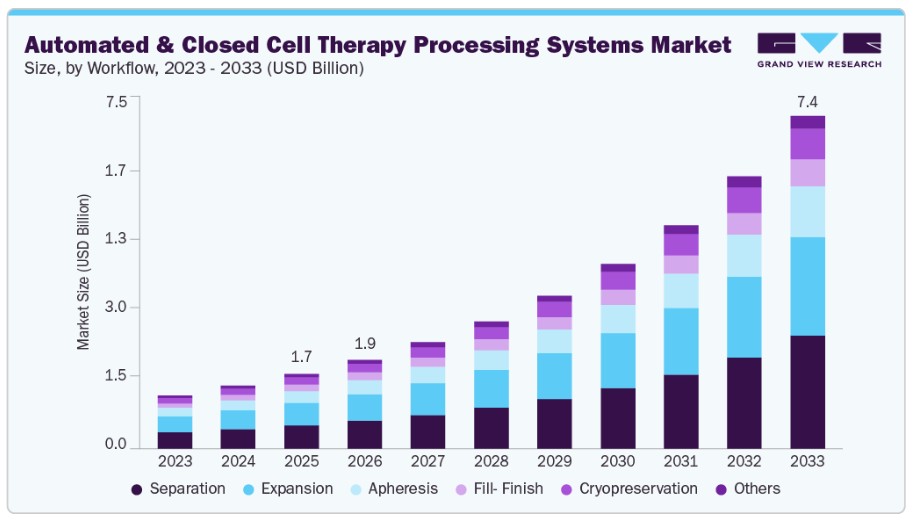 Automated & Closed Cell Therapy Processing Systems Market
Size, by Workflow, 2023 - 2033 (USD Billion)

GRAND VIEW RESEARCH

Market Size (USD Billion)

7.5
1.7
1.3
3.0
1.5
0.0

1.7
1.9
7.4

2023
2024
2025
2026
2027
2028
2029
2030
2031
2032
2033

Separation
Expansion
Apheresis
Fill- Finish
Cryopreservation
Others